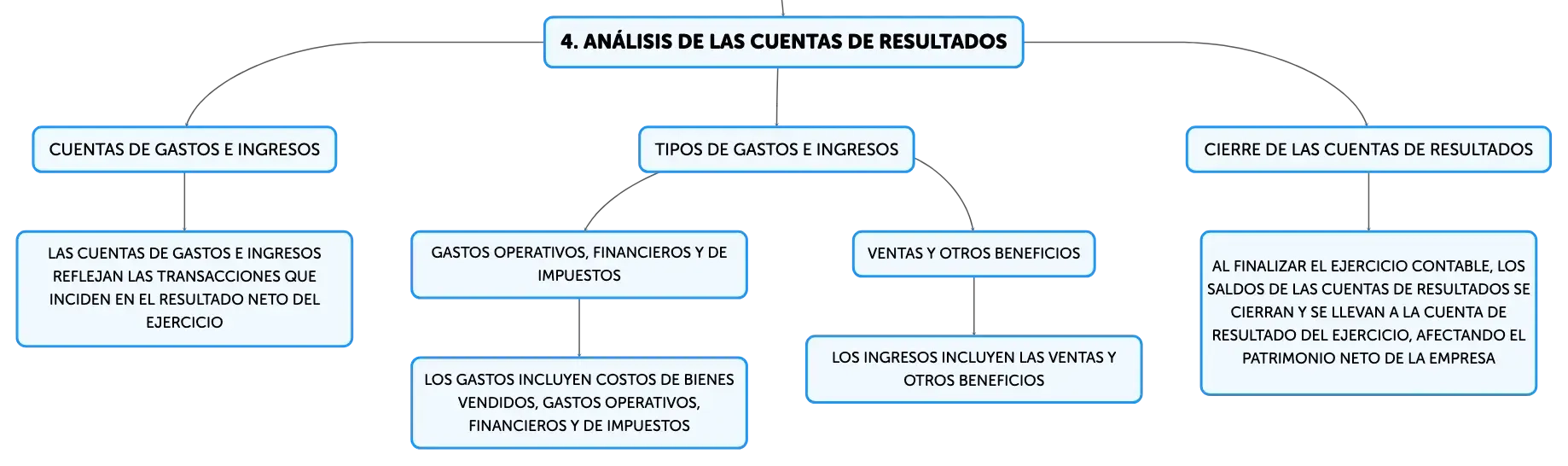 4. ANÁLISIS DE LAS CUENTAS DE RESULTADOS

CUENTAS DE GASTOS E INGRESOS

LAS CUENTAS DE GASTOS E INGRESOS REFLEJAN LAS TRANSACCIONES QUE INCIDEN EN EL RESULTADO NETO DEL EJERCICIO

TIPOS DE GASTOS E INGRESOS

GASTOS OPERATIVOS, FINANCIEROS Y DE IMPUESTOS

LOS GASTOS INCLUYEN COSTOS DE BIENES VENDIDOS, GASTOS OPERATIVOS, FINANCIEROS Y DE IMPUESTOS

VENTAS Y OTROS BENEFICIOS

LOS INGRESOS INCLUYEN LAS VENTAS Y OTROS BENEFICIOS

CIERRE DE LAS CUENTAS DE RESULTADOS

AL FINALIZAR EL EJERCICIO CONTABLE, LOS SALDOS DE LAS CUENTAS DE RESULTADOS SE CIERRAN Y SE LLEVAN A LA CUENTA DE RESULTADO DEL EJERCICIO, AFECTANDO EL PATRIMONIO NETO DE LA EMPRESA